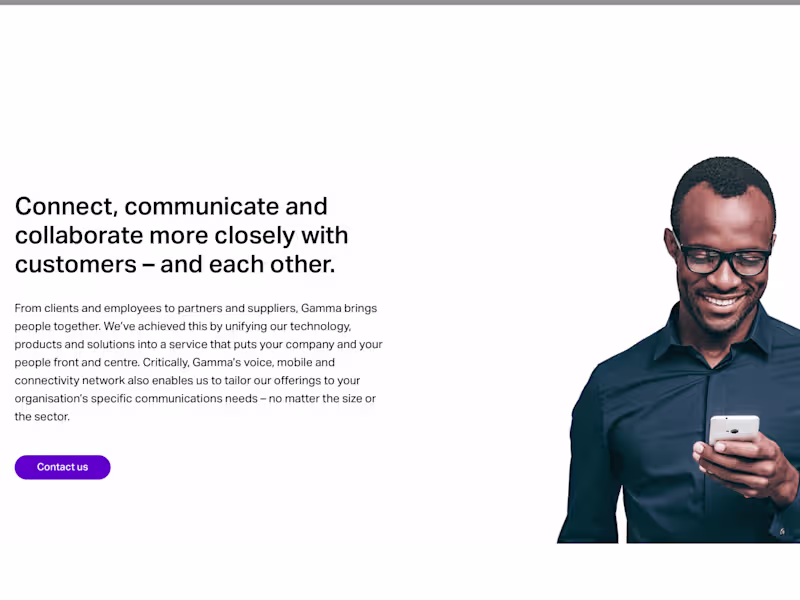 Connect, communicate and collaborate more closely with customers – and each other.

From clients and employees to partners and suppliers, Gamma brings people together. We've achieved this by unifying our technology, products and solutions into a service that puts your company and your people front and centre. Critically, Gamma's voice, mobile and connectivity network also enables us to tailor our offerings to your organisation's specific communications needs – no matter the size or the sector.

Contact us